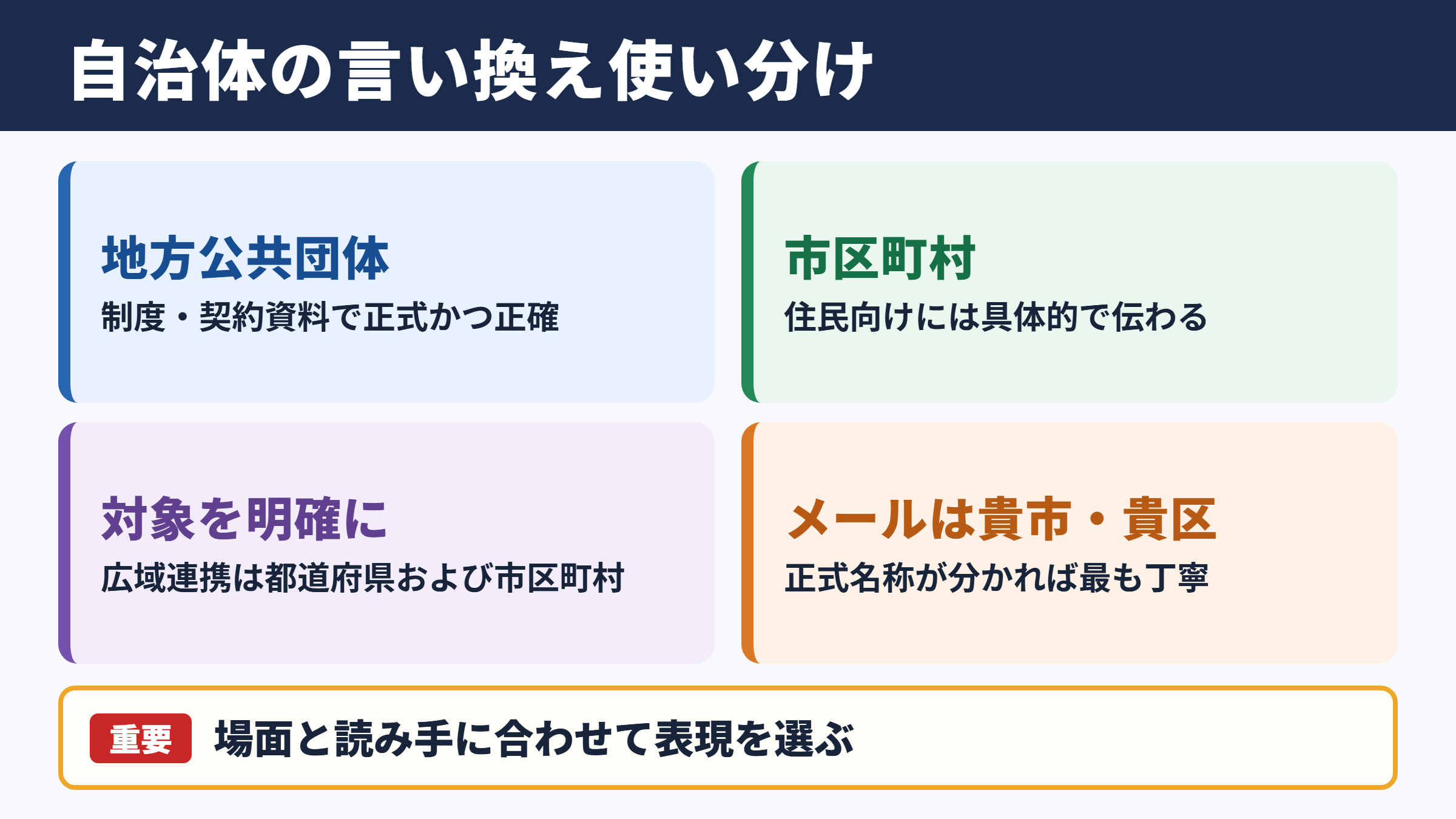 自治体の言い換え使い分け

地方公共団体
制度・契約資料で正式かつ正確

市区町村
住民向けには具体的で伝わる

対象を明確に
広域連携は都道府県および市区町村

メールは貴市・貴区
正式名称が分かれば最も丁寧

重要 場面と読み手に合わせて表現を選ぶ